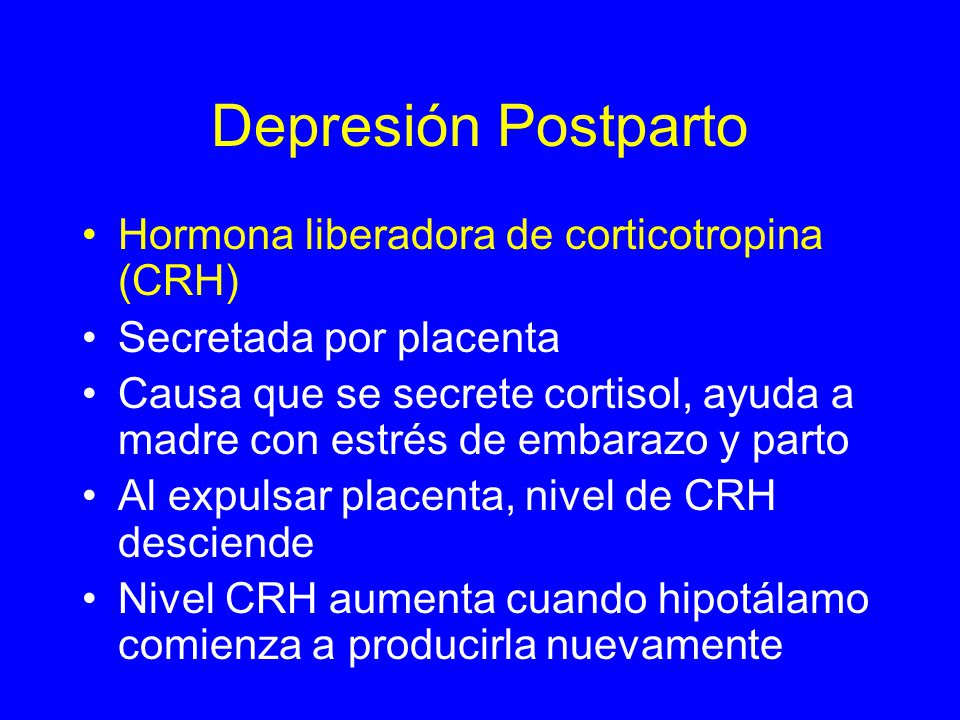 Depresión Postparto

• Hormona liberadora de corticotropina (CRH)
• Secretada por placenta
• Causa que se secrete cortisol, ayuda a madre con estrés de embarazo y parto
• Al expulsar placenta, nivel de CRH desciende
• Nivel CRH aumenta cuando hipotálamo comienza a producirla nuevamente